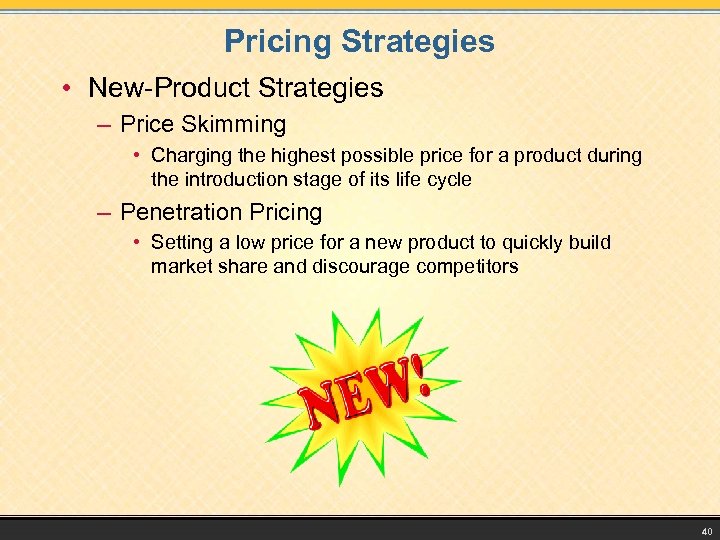 Pricing Strategies

• New-Product Strategies

– Price Skimming

• Charging the highest possible price for a product during the introduction stage of its life cycle

– Penetration Pricing

• Setting a low price for a new product to quickly build market share and discourage competitors

NEW!

40